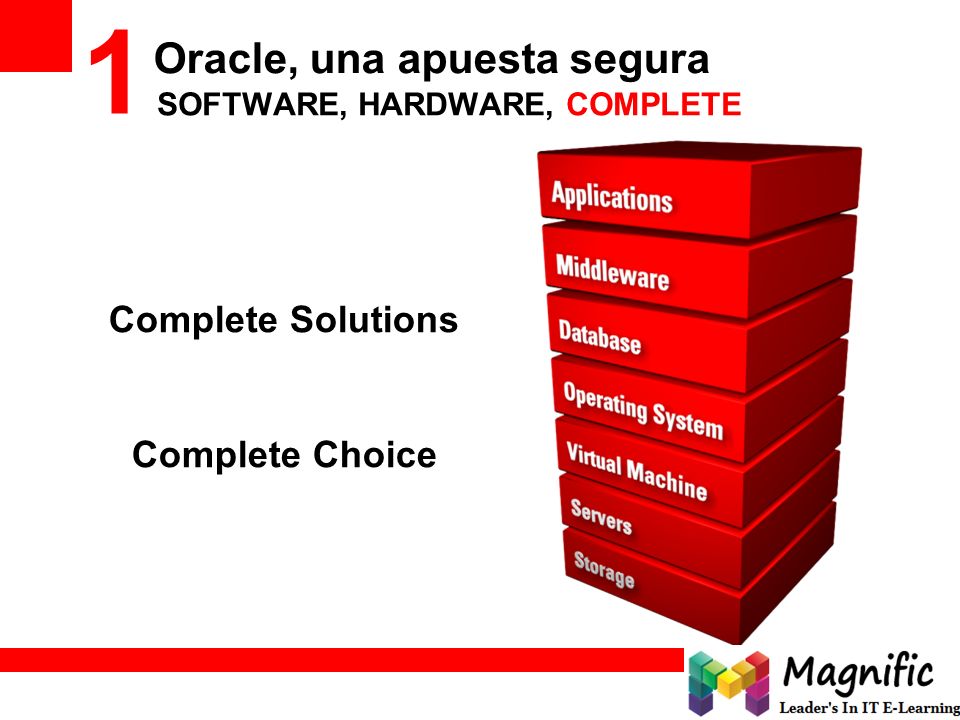 1 Oracle, una apuesta segura
SOFTWARE, HARDWARE, COMPLETE

Complete Solutions

Complete Choice

Applications
Middleware
Database
Operating System
Virtual Machine
Servers
Storage

Magnific
Leader's In IT E-Learning